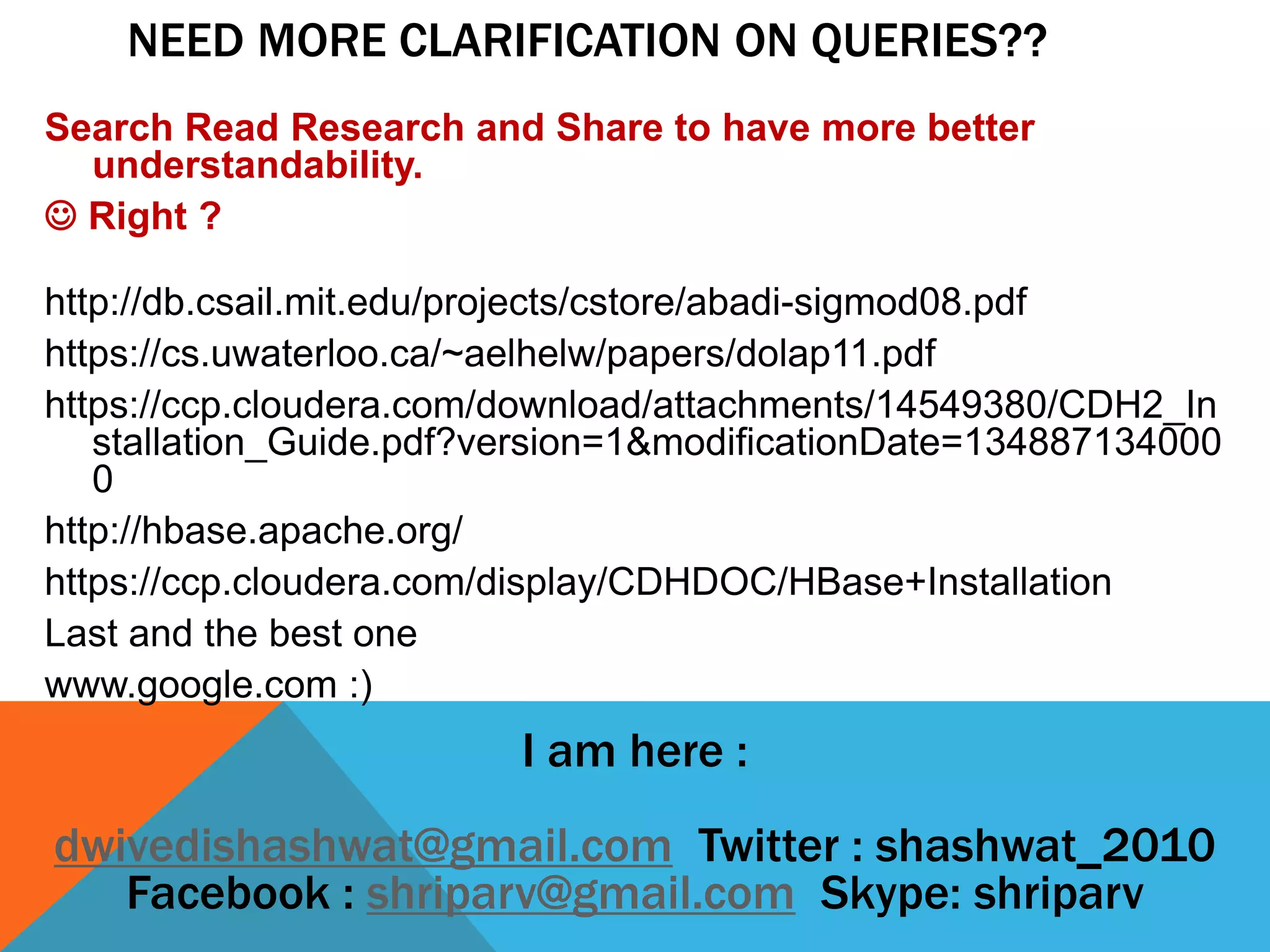 NEED MORE CLARIFICATION ON QUERIES??

Search Read Research and Share to have more better understandability.

☺ Right ?

http://db.csail.mit.edu/projects/cstore/abadi-sigmod08.pdf

https://cs.uwaterloo.ca/~aelhelw/papers/dolap11.pdf

https://ccp.cloudera.com/download/attachments/14549380/CDH2_Installation_Guide.pdf?version=1&modificationDate=1348871340000

http://hbase.apache.org/

https://ccp.cloudera.com/display/CDHDOC/HBase+Installation

Last and the best one

www.google.com :)

I am here :

dwivedishashwat@gmail.com Twitter : shashwat_2010 Facebook : shriparv@gmail.com Skype: shriparv